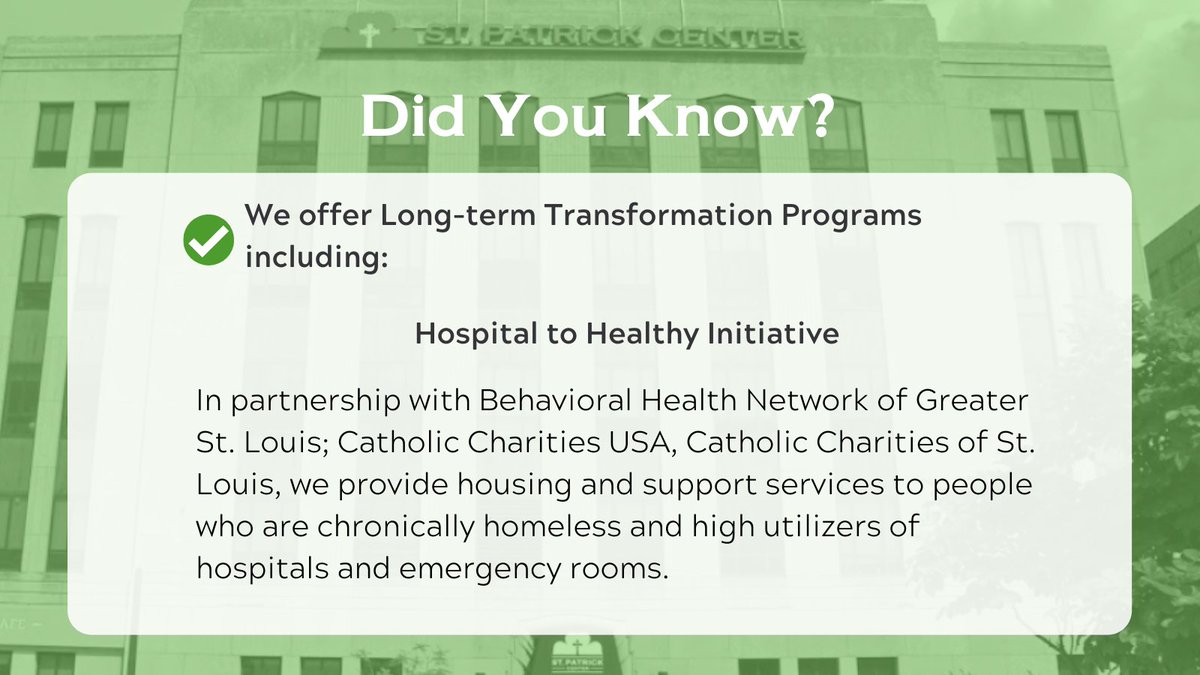 ST. PATRICK CENTER

Did You Know?

We offer Long-term Transformation Programs including:

Hospital to Healthy Initiative

In partnership with Behavioral Health Network of Greater St. Louis; Catholic Charities USA, Catholic Charities of St. Louis, we provide housing and support services to people who are chronically homeless and high utilizers of hospitals and emergency rooms.

ST. PATRICK CENTER